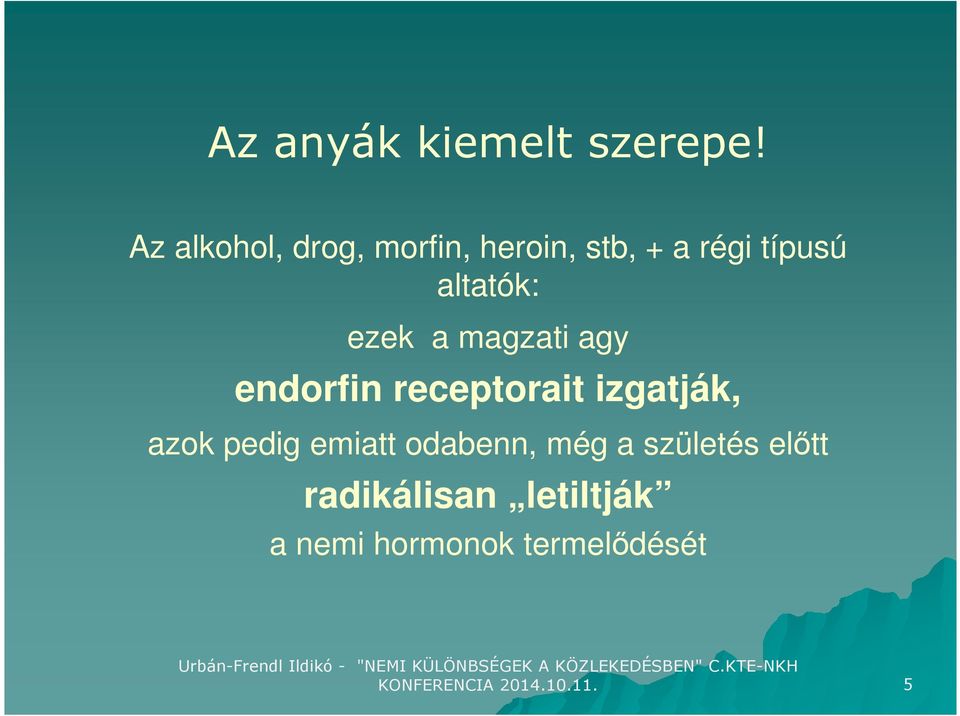 Az anyák kiemelt szerepe!

Az alkohol, drog, morfin, heroin, stb, + a régi típusú altatók:

ezek a magzati agy

endorfin receptorait izgatják,

azok pedig emiatt odabenn, még a születés előtt

radikálisan „letiltják”

a nemi hormonok termelődését

Urbán-Frendl Ildikó - "NEMI KÜLÖNBSÉGEK A KÖZLEKEDÉSBEN" C.KTE-NKH KONFERENCIA 2014.10.11.

5